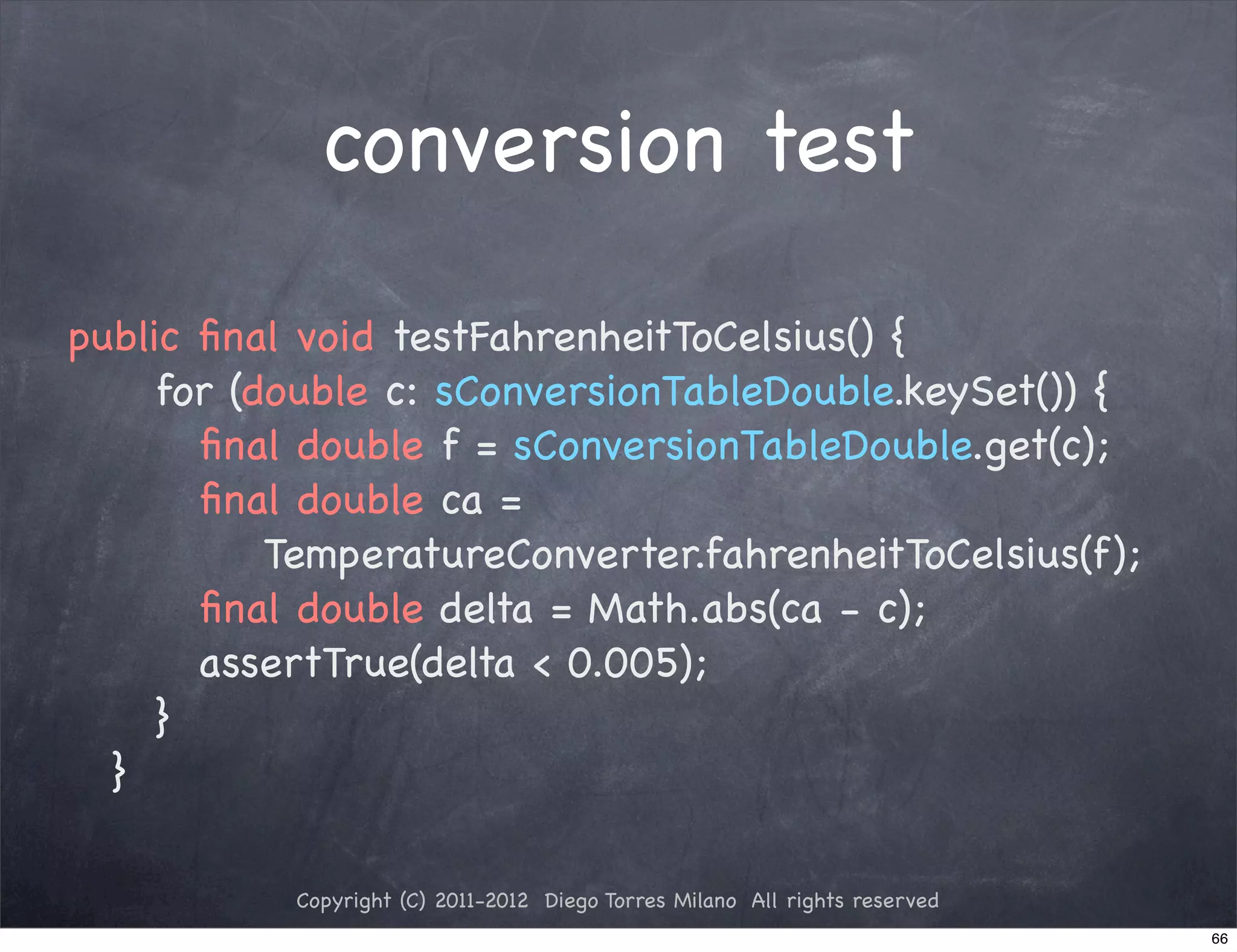 conversion test

public final void testFahrenheitToCelsius() {
for (double c: sConversionTableDouble.keySet()) {
final double f = sConversionTableDouble.get(c);
final double ca =
TemperatureConverter.fahrenheitToCelsius(f);
final double delta = Math.abs(ca - c);
assertTrue(delta < 0.005);
}
}

Copyright (C) 2011-2012 Diego Torres Milano All rights reserved

66